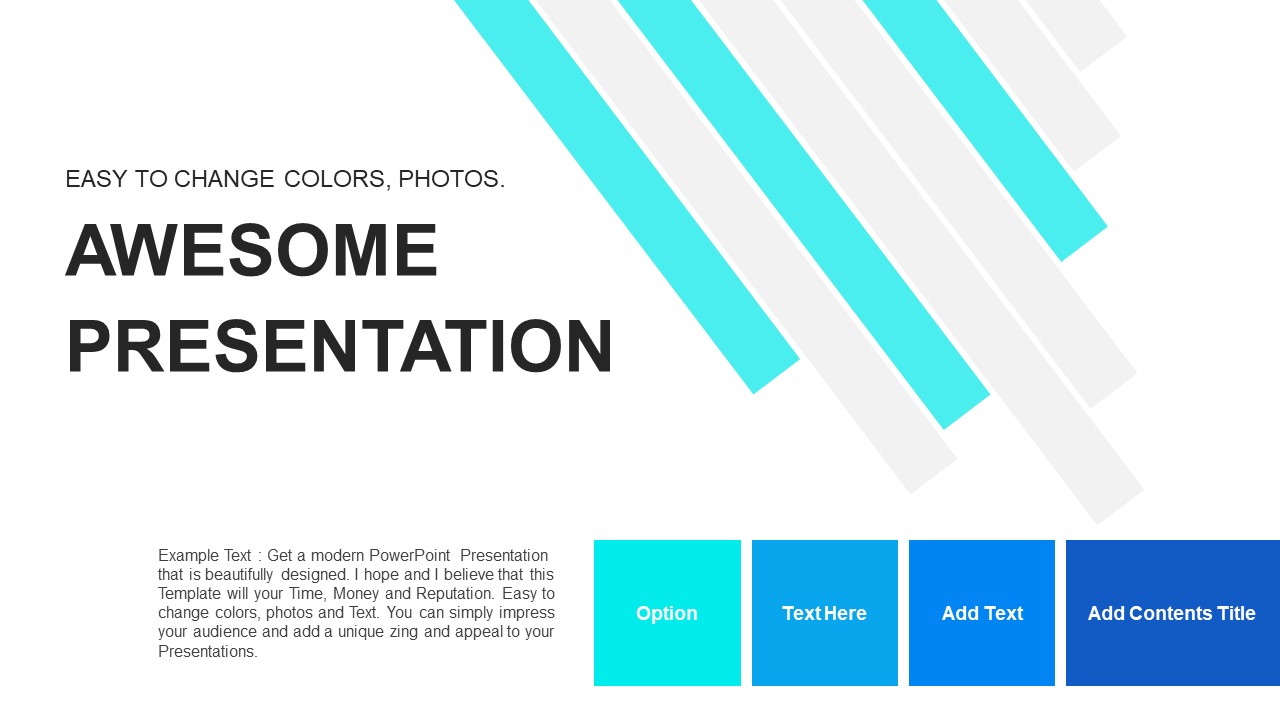 EASY TO CHANGE COLORS, PHOTOS.

AWESOME PRESENTATION

Example Text : Get a modern PowerPoint Presentation that is beautifully designed. I hope and I believe that this Template will your Time, Money and Reputation. Easy to change colors, photos and Text. You can simply impress your audience and add a unique zing and appeal to your Presentations.

Option

Text Here

Add Text

Add Contents Title